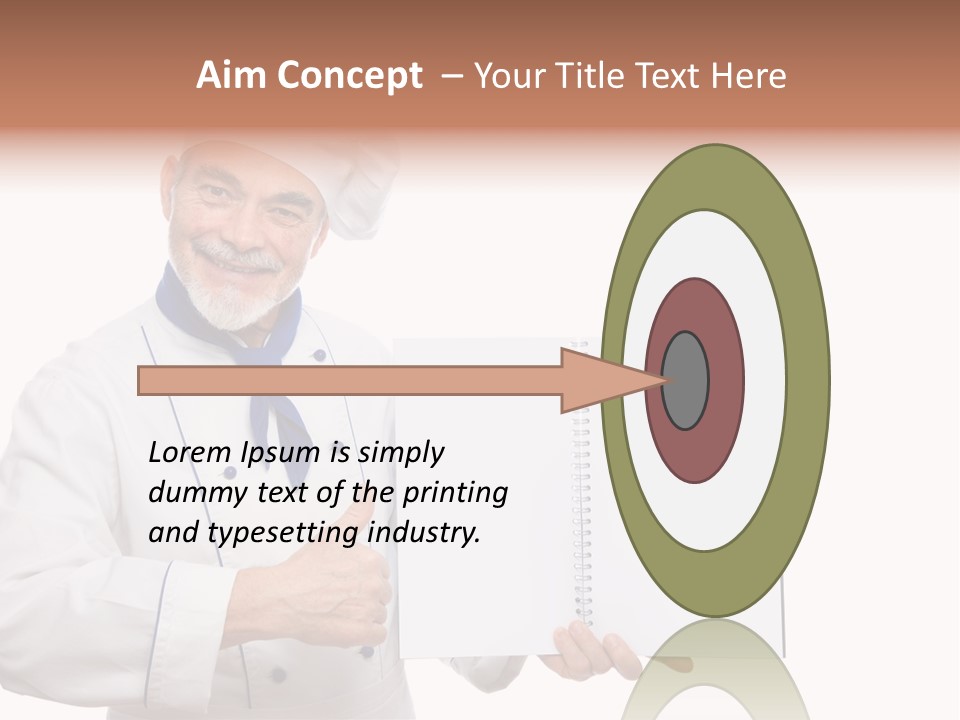 Aim Concept – Your Title Text Here

Lorem Ipsum is simply dummy text of the printing and typesetting industry.